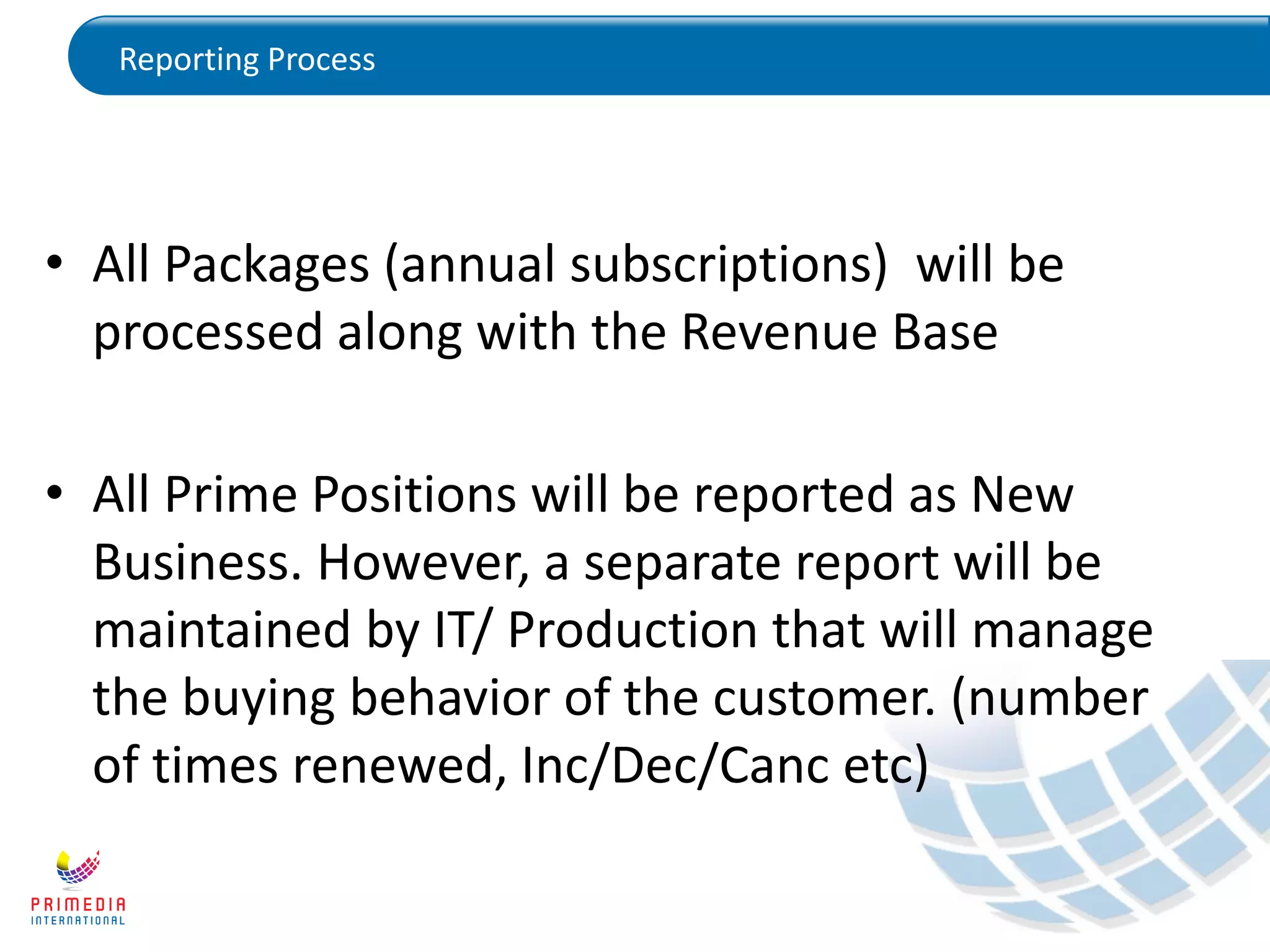 Reporting Process

• All Packages (annual subscriptions) will be processed along with the Revenue Base

• All Prime Positions will be reported as New Business. However, a separate report will be maintained by IT/ Production that will manage the buying behavior of the customer. (number of times renewed, Inc/Dec/Canc etc)

PRIMEDIA
INTERNATIONAL